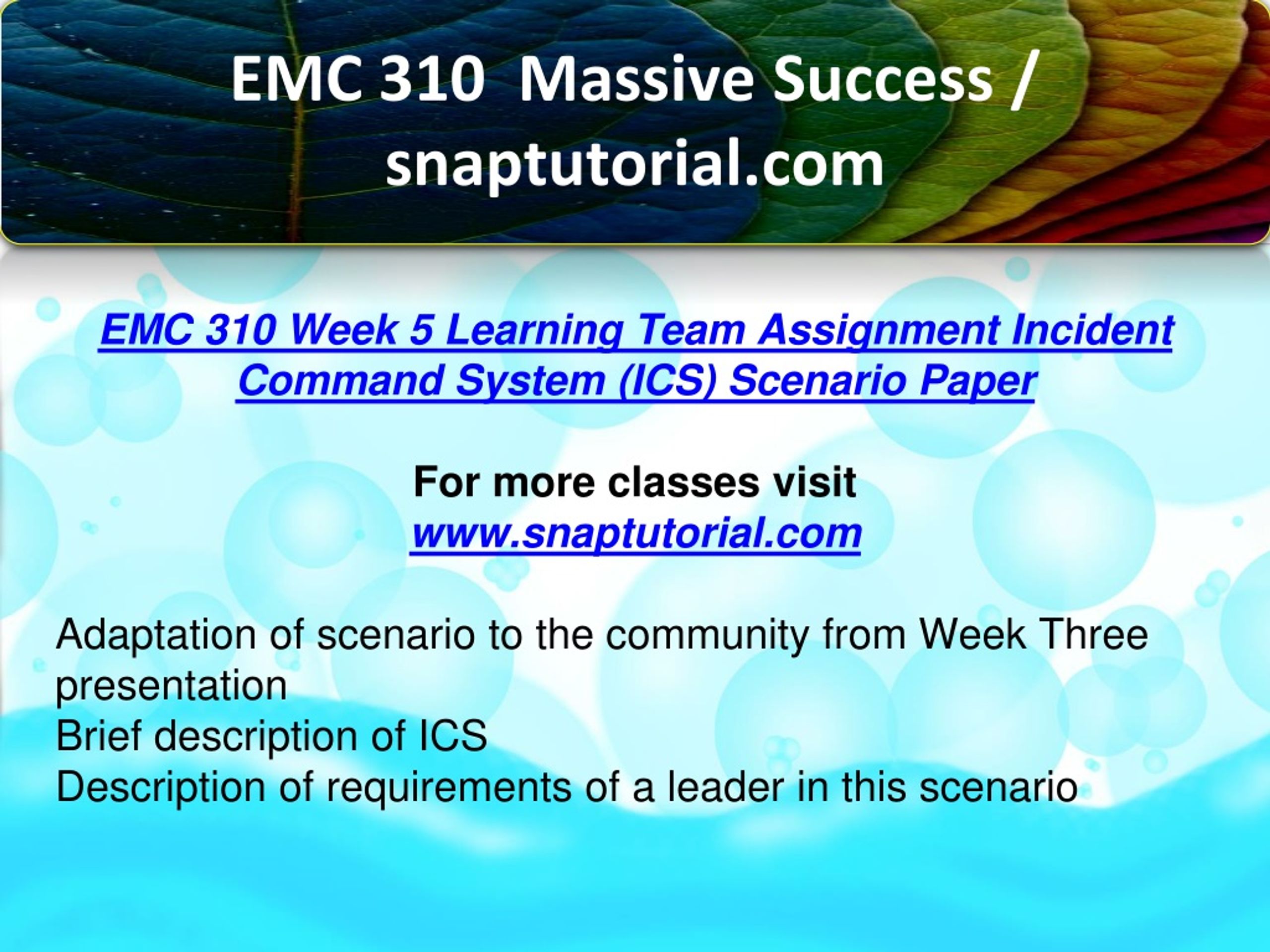 EMC 310  Massive Success / snaptutorial.com

EMC 310 Week 5 Learning Team Assignment Incident Command System (ICS) Scenario Paper

For more classes visit
www.snaptutorial.com

Adaptation of scenario to the community from Week Three presentation
Brief description of ICS
Description of requirements of a leader in this scenario